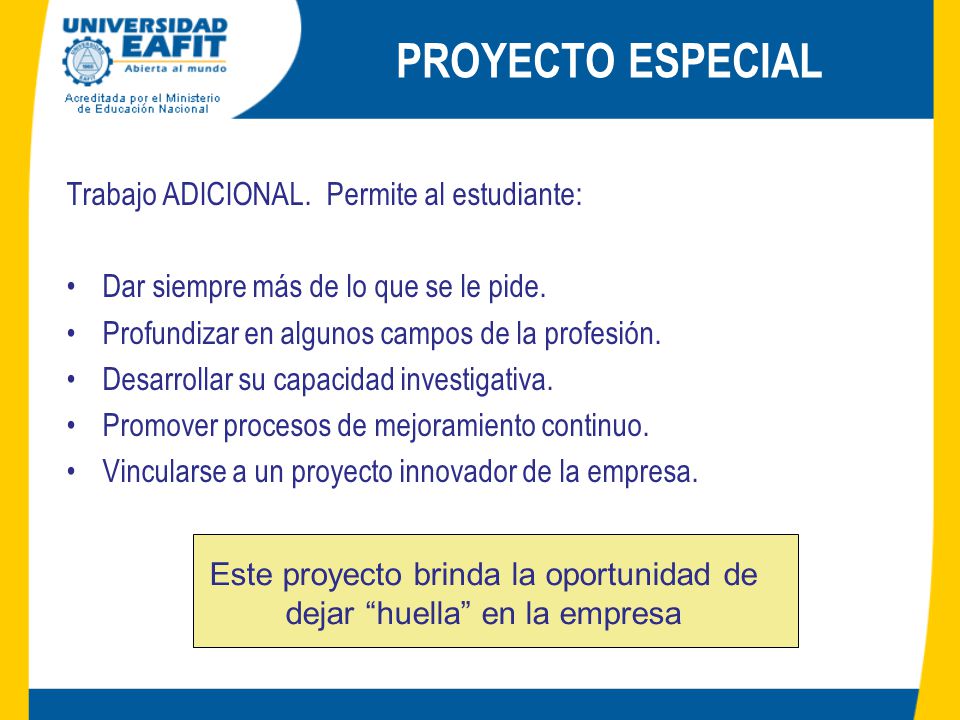 UNIVERSIDAD EAFIT
Abierta al mundo
Acreditada por el Ministerio de Educación Nacional

PROYECTO ESPECIAL

Trabajo ADICIONAL. Permite al estudiante:

• Dar siempre más de lo que se le pide.
• Profundizar en algunos campos de la profesión.
• Desarrollar su capacidad investigativa.
• Promover procesos de mejoramiento continuo.
• Vincularse a un proyecto innovador de la empresa.

Este proyecto brinda la oportunidad de dejar “huella” en la empresa